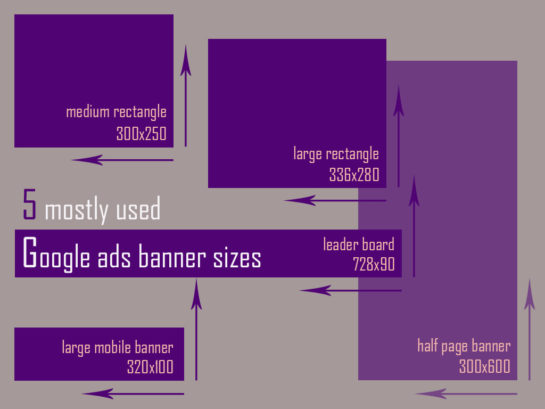 medium rectangle
300x250

large rectangle
336x280

5 mostly used

Google ads banner sizes

leader board
728x90

large mobile banner
320x100

half page banner
300x600